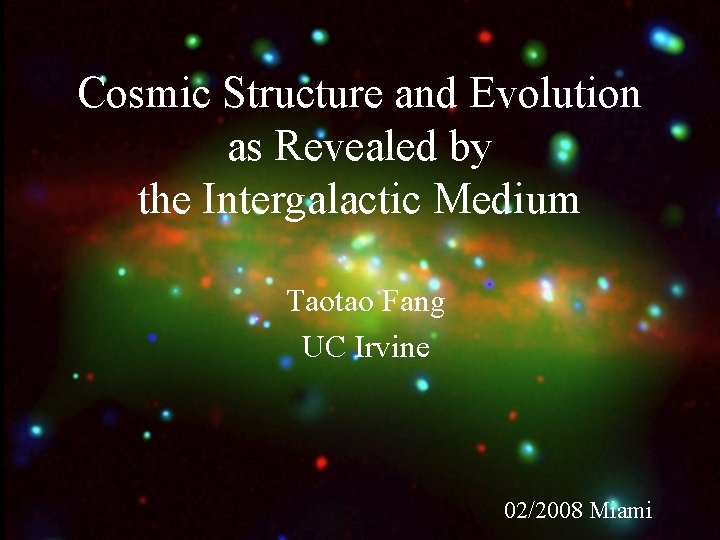 Cosmic Structure and Evolution as Revealed by the Intergalactic Medium

Taotao Fang
UC Irvine

02/2008 Miami